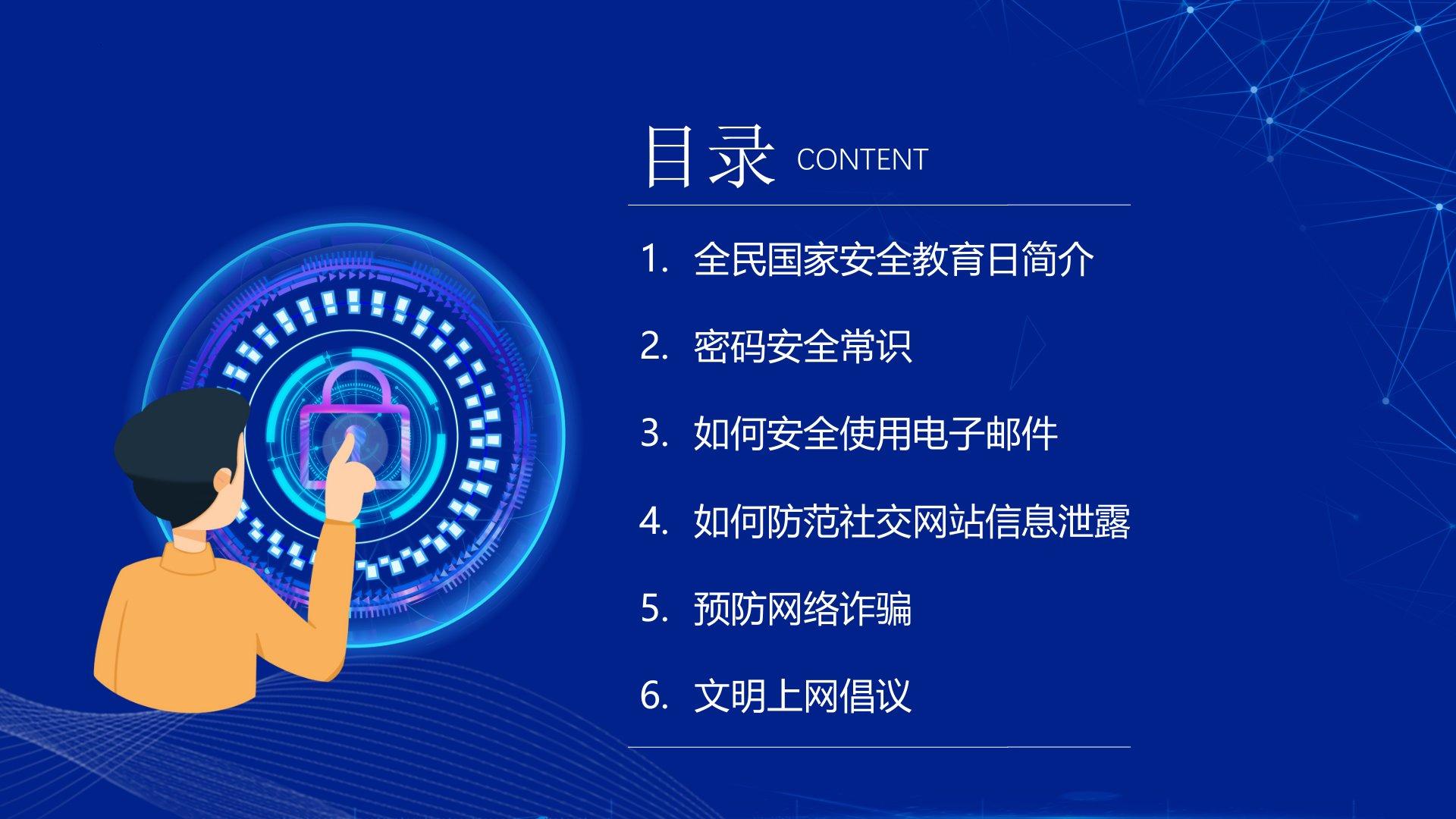 目录 CONTENT

1. 全民国家安全教育日简介

2. 密码安全常识

3. 如何安全使用电子邮件

4. 如何防范社交网站信息泄露

5. 预防网络诈骗

6. 文明上网倡议